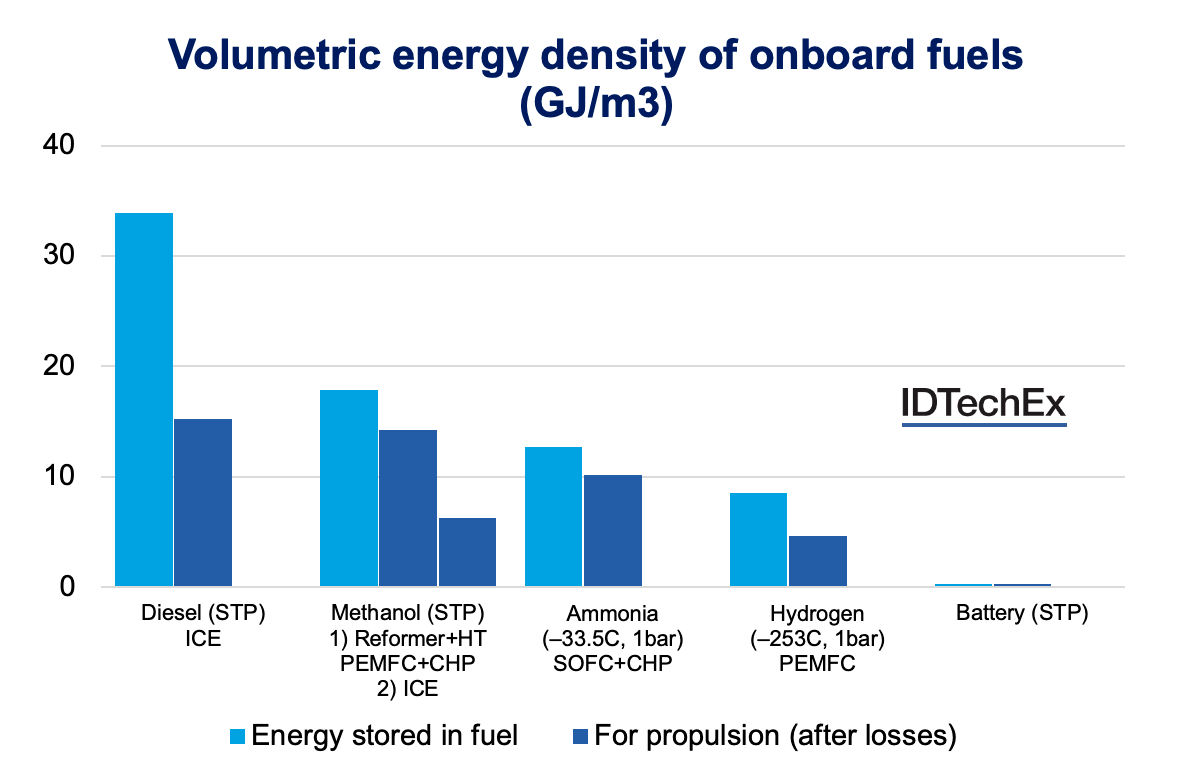 Volumetric energy density of onboard fuels (GJ/m3)

40
30
20
10
0

IDTechEx

Diesel (STP) ICE

Methanol (STP) 1) Reformer+HT PEMFC+CHP 2) ICE

Ammonia (–33.5C, 1bar) SOFC+CHP

Hydrogen (–253C, 1bar) PEMFC

Battery (STP)

Energy stored in fuel
For propulsion (after losses)